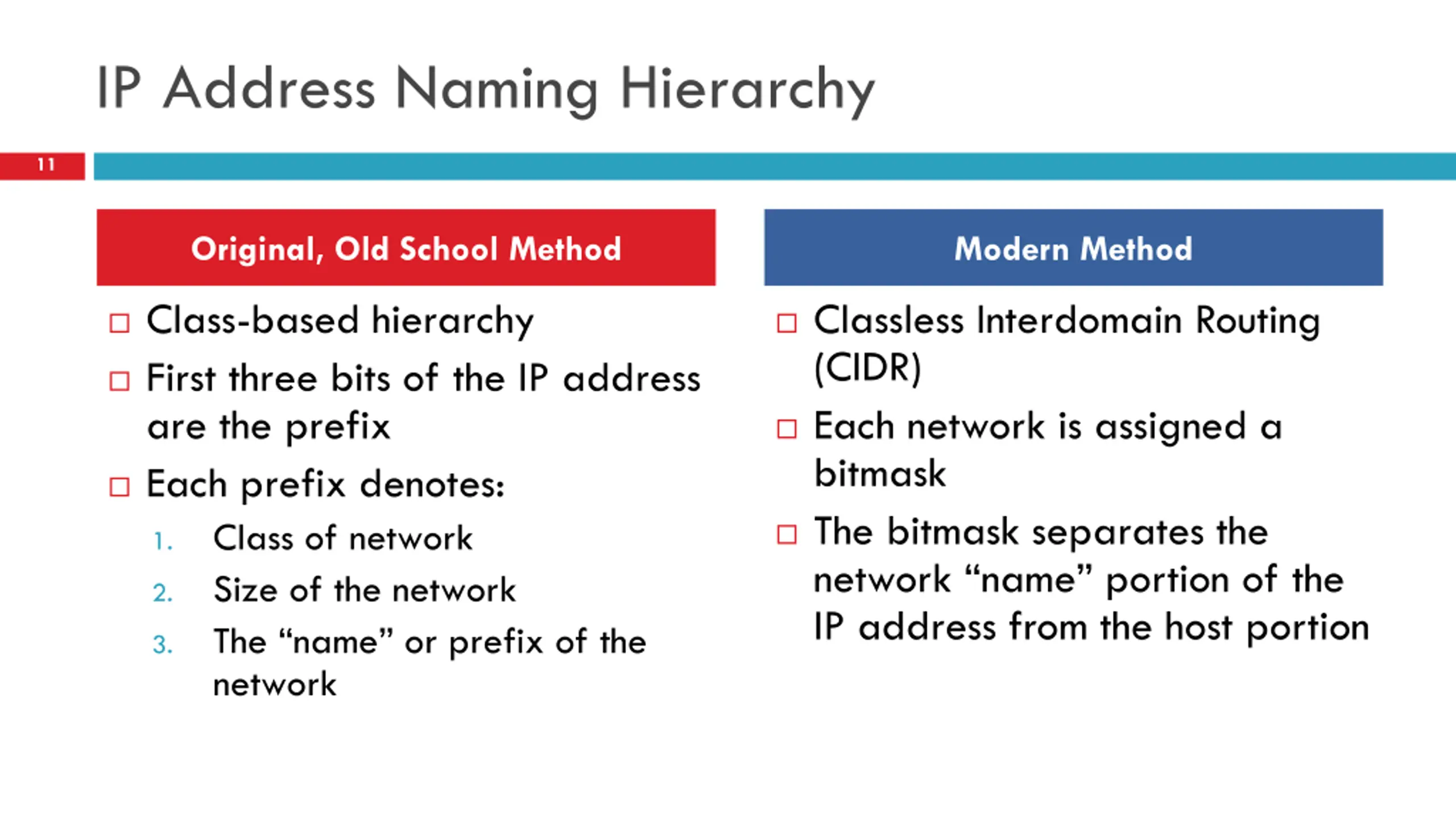 IP Address Naming Hierarchy

11

Original, Old School Method

□ Class-based hierarchy
□ First three bits of the IP address are the prefix
□ Each prefix denotes:
1. Class of network
2. Size of the network
3. The “name” or prefix of the network

Modern Method

□ Classless Interdomain Routing (CIDR)
□ Each network is assigned a bitmask
□ The bitmask separates the network “name” portion of the IP address from the host portion